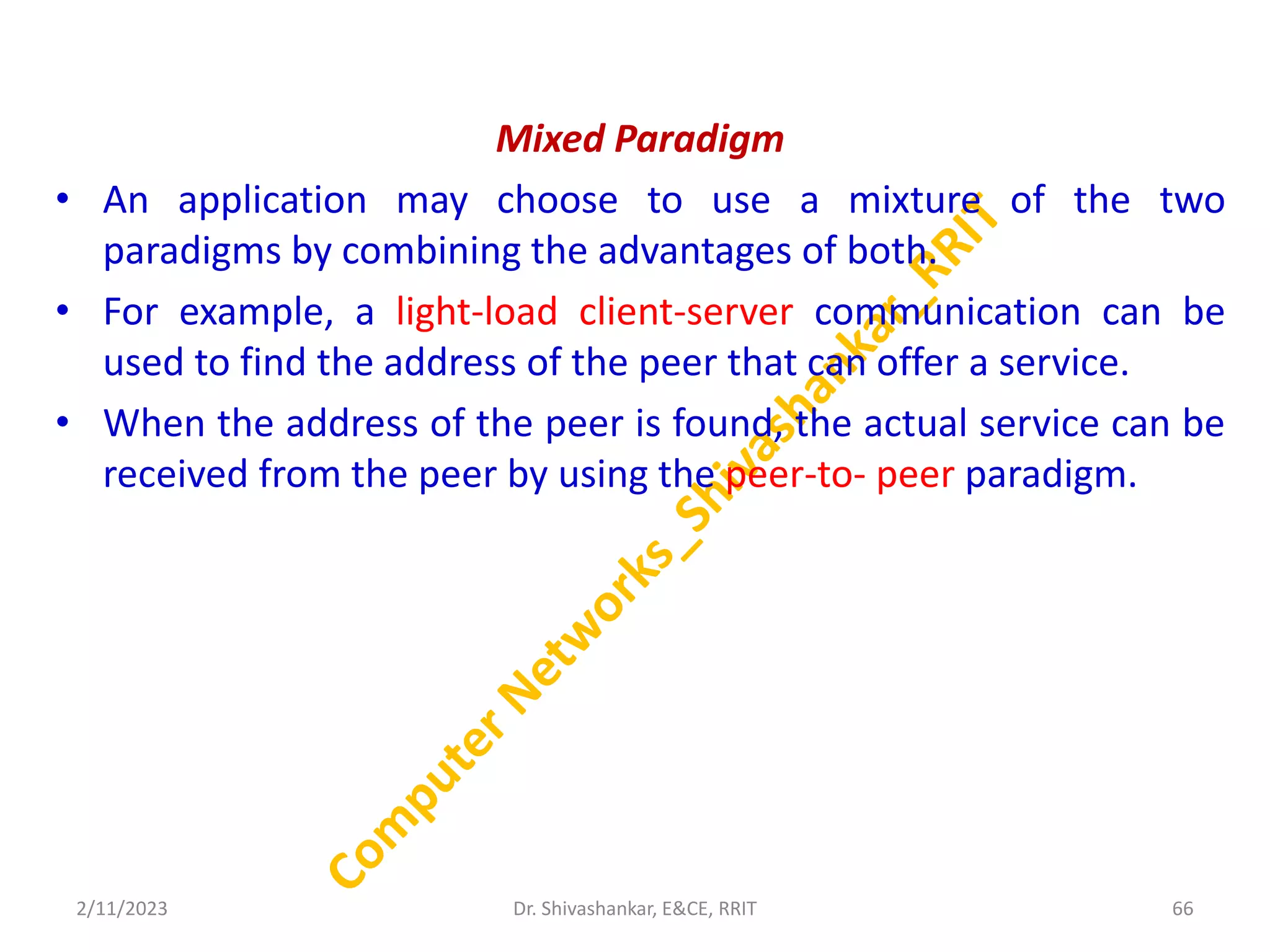 Mixed Paradigm

• An application may choose to use a mixture of the two paradigms by combining the advantages of both.

• For example, a light-load client-server communication can be used to find the address of the peer that can offer a service.

• When the address of the peer is found, the actual service can be received from the peer by using the peer-to- peer paradigm.

Computer Networks_Shivashankar_RRIT

2/11/2023

Dr. Shivashankar, E&CE, RRIT

66